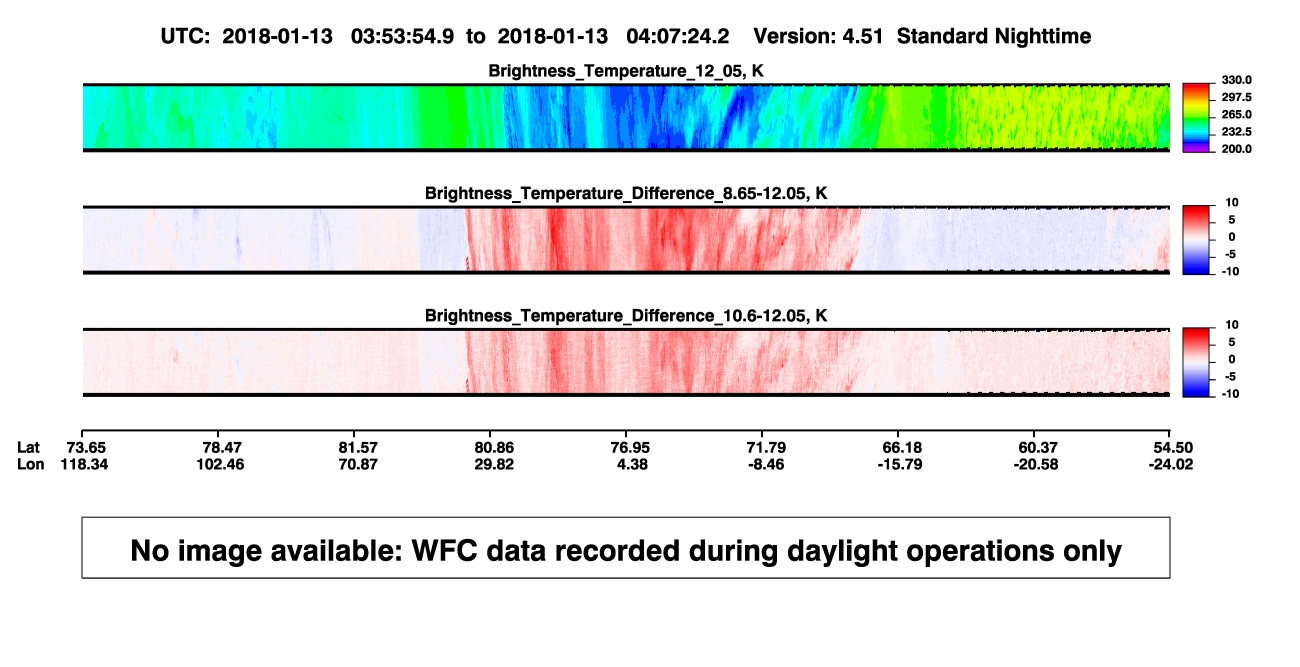 UTC: 2018-01-13 03:53:54.9 to 2018-01-13 04:07:24.2 Version: 4.51 Standard Nighttime

Brightness_Temperature_12_05, K

330.0
297.5
265.0
232.5
200.0

Brightness_Temperature_Difference_8.65-12.05, K

10
5
0
-5
-10

Brightness_Temperature_Difference_10.6-12.05, K

10
5
0
-5
-10

| Lat | 73.65 | 78.47 | 81.57 | 80.86 | 76.95 | 71.79 | 66.18 | 60.37 | 54.50 |
|---|---|---|---|---|---|---|---|---|---|
| Lon | 118.34 | 102.46 | 70.87 | 29.82 | 4.38 | -8.46 | -15.79 | -20.58 | -24.02 |

No image available: WFC data recorded during daylight operations only